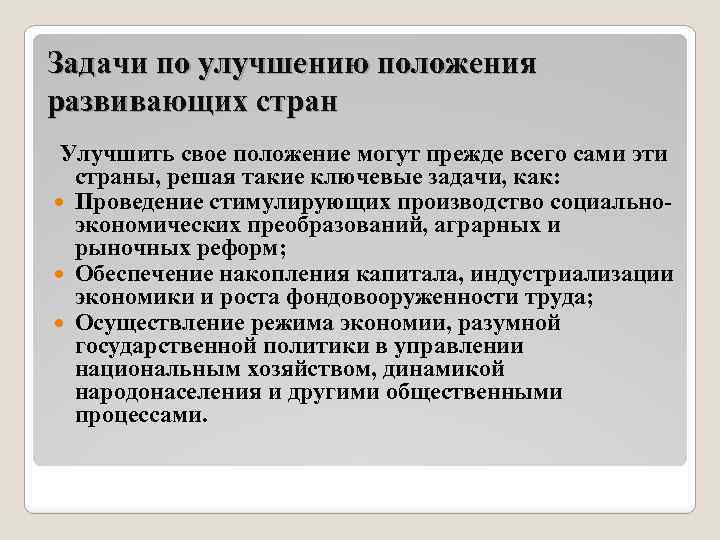 Задачи по улучшению положения развивающих стран

Улучшить свое положение могут прежде всего сами эти страны, решая такие ключевые задачи, как:

Проведение стимулирующих производство социально-экономических преобразований, аграрных и рыночных реформ;

Обеспечение накопления капитала, индустриализации экономики и роста фондовооруженности труда;

Осуществление режима экономии, разумной государственной политики в управлении национальным хозяйством, динамикой народонаселения и другими общественными процессами.